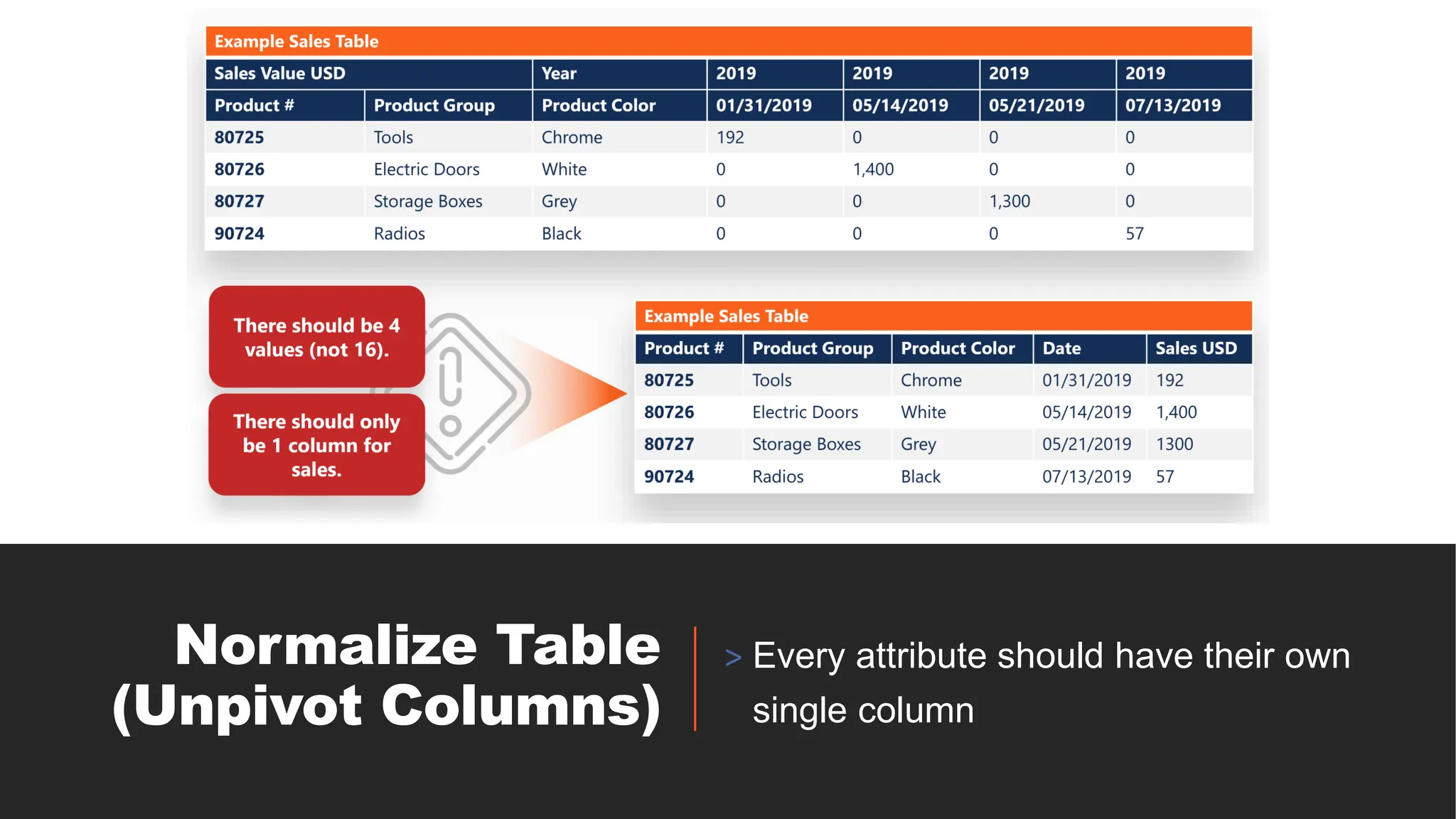 Example Sales Table

| Sales Value USD | | Year | 2019 | 2019 | 2019 | 2019 |
|---|---|---|---|---|---|---|
| Product # | Product Group | Product Color | 01/31/2019 | 05/14/2019 | 05/21/2019 | 07/13/2019 |
| 80725 | Tools | Chrome | 192 | 0 | 0 | 0 |
| 80726 | Electric Doors | White | 0 | 1,400 | 0 | 0 |
| 80727 | Storage Boxes | Grey | 0 | 0 | 1,300 | 0 |
| 90724 | Radios | Black | 0 | 0 | 0 | 57 |

There should be 4 values (not 16).

There should only be 1 column for sales.

Example Sales Table

| Product # | Product Group | Product Color | Date | Sales USD |
|---|---|---|---|---|
| 80725 | Tools | Chrome | 01/31/2019 | 192 |
| 80726 | Electric Doors | White | 05/14/2019 | 1,400 |
| 80727 | Storage Boxes | Grey | 05/21/2019 | 1300 |
| 90724 | Radios | Black | 07/13/2019 | 57 |

Normalize Table (Unpivot Columns)

> Every attribute should have their own single column